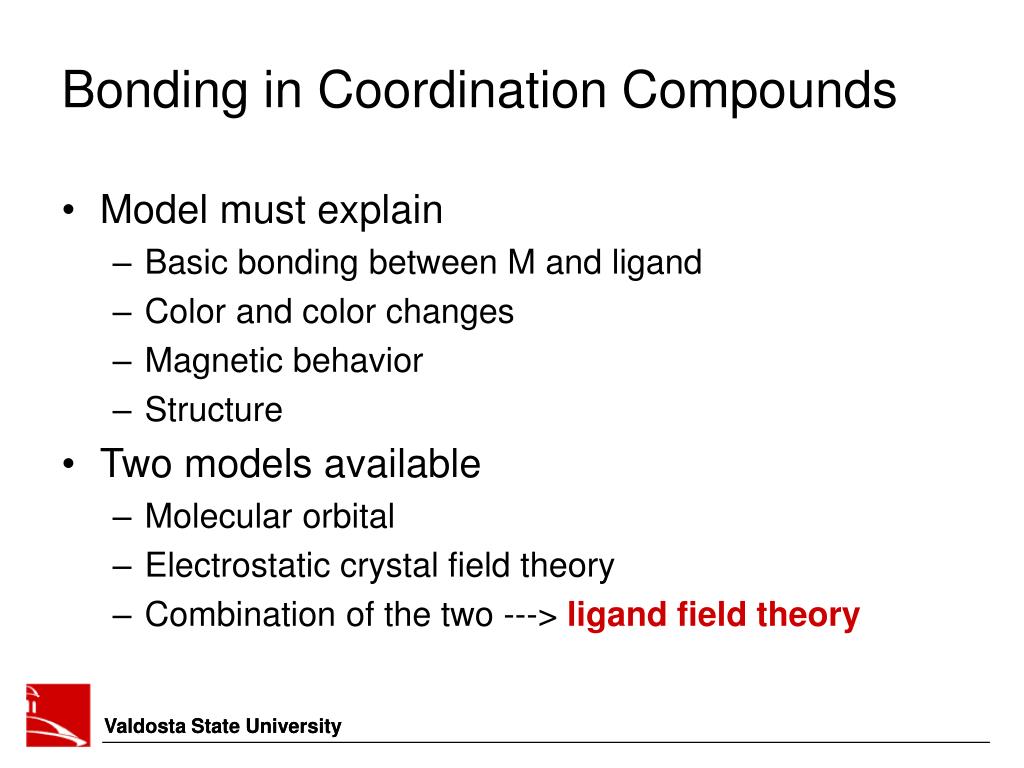 Bonding in Coordination Compounds

• Model must explain
– Basic bonding between M and ligand
– Color and color changes
– Magnetic behavior
– Structure
• Two models available
– Molecular orbital
– Electrostatic crystal field theory
– Combination of the two ---> ligand field theory

Valdosta State University